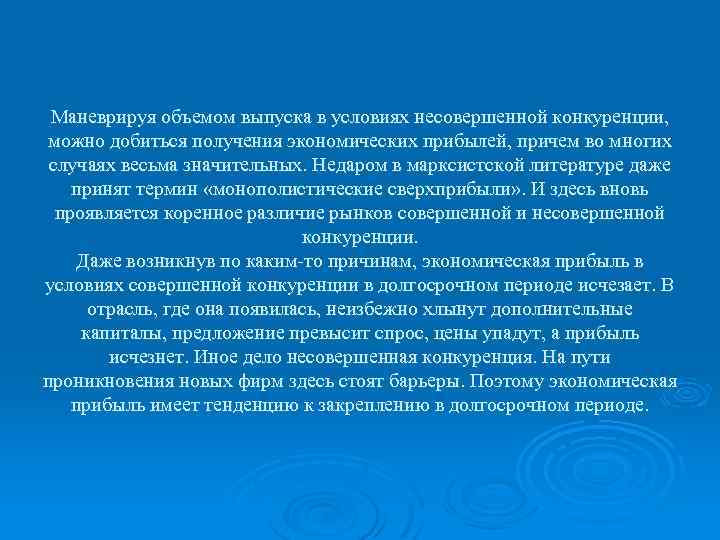 Маневрируя объемом выпуска в условиях несовершенной конкуренции, можно добиться получения экономических прибылей, причем во многих случаях весьма значительных. Недаром в марксистской литературе даже принят термин «монополистические сверхприбыли». И здесь вновь проявляется коренное различие рынков совершенной и несовершенной конкуренции.
Даже возникнув по каким-то причинам, экономическая прибыль в условиях совершенной конкуренции в долгосрочном периоде исчезает. В отрасль, где она появилась, неизбежно хлынут дополнительные капиталы, предложение превысит спрос, цены упадут, а прибыль исчезнет. Иное дело несовершенная конкуренция. На пути проникновения новых фирм здесь стоят барьеры. Поэтому экономическая прибыль имеет тенденцию к закреплению в долгосрочном периоде.